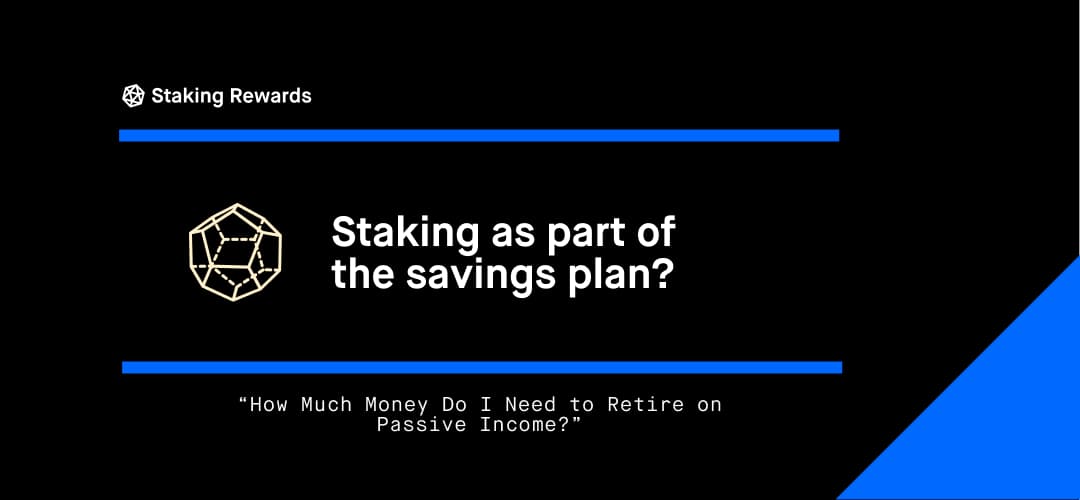 Staking Rewards

Staking as part of the savings plan?

“How Much Money Do I Need to Retire on Passive Income?”